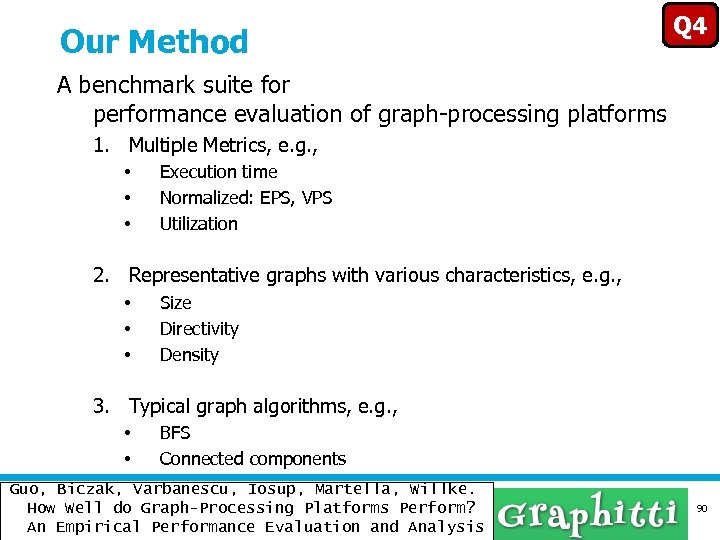 Our Method

Q4

A benchmark suite for performance evaluation of graph-processing platforms

1. Multiple Metrics, e.g.,
• Execution time
• Normalized: EPS, VPS
• Utilization

2. Representative graphs with various characteristics, e.g.,
• Size
• Directivity
• Density

3. Typical graph algorithms, e.g.,
• BFS
• Connected components

Guo, Biczak, Varbanescu, Iosup, Martella, Willke.
How Well do Graph-Processing Platforms Perform?
An Empirical Performance Evaluation and Analysis

Graphitti

90